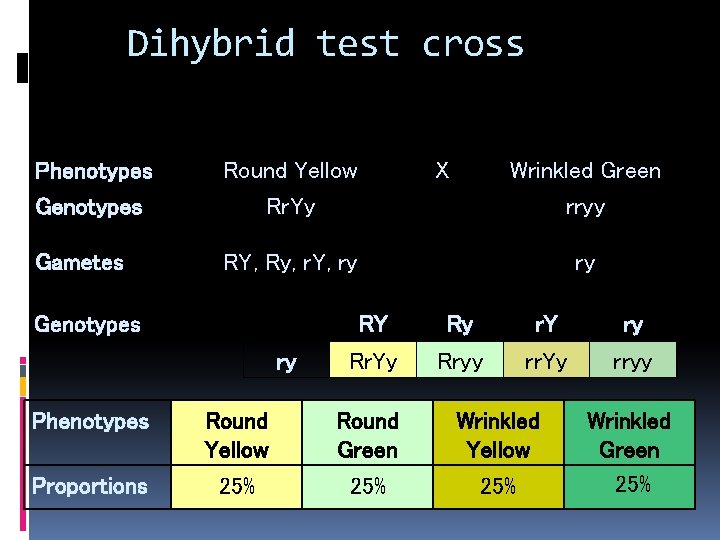 Dihybrid test cross

Phenotypes Round Yellow X Wrinkled Green
Genotypes RrYy rryy

Gametes RY, Ry, rY, ry ry

Genotypes

| | RY | Ry | rY | ry |
|---|---|---|---|---|
| ry | RrYy | Rryy | rrYy | rryy |

| Phenotypes | Round Yellow | Round Green | Wrinkled Yellow | Wrinkled Green |
|---|---|---|---|---|
| Proportions | 25% | 25% | 25% | 25% |